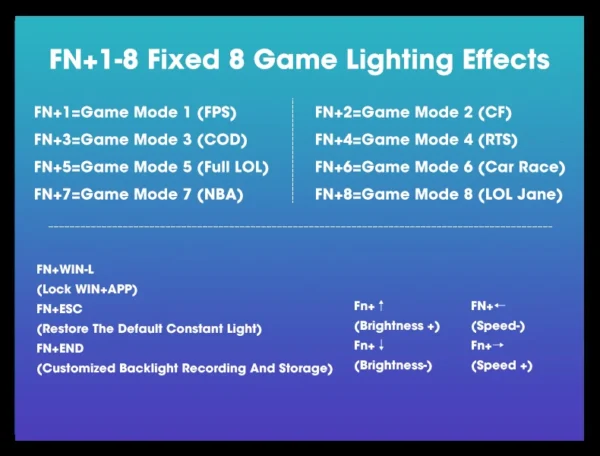 FN+1-8 Fixed 8 Game Lighting Effects

FN+1=Game Mode 1 (FPS)
FN+3=Game Mode 3 (COD)
FN+5=Game Mode 5 (Full LOL)
FN+7=Game Mode 7 (NBA)

FN+2=Game Mode 2 (CF)
FN+4=Game Mode 4 (RTS)
FN+6=Game Mode 6 (Car Race)
FN+8=Game Mode 8 (LOL Jane)

FN+WIN-L
(Lock WIN+APP)
FN+ESC
(Restore The Default Constant Light)
FN+END
(Customized Backlight Recording And Storage)

Fn+ ↑
(Brightness +)
Fn+ ↓
(Brightness-)

FN+←
(Speed-)
Fn+→
(Speed +)